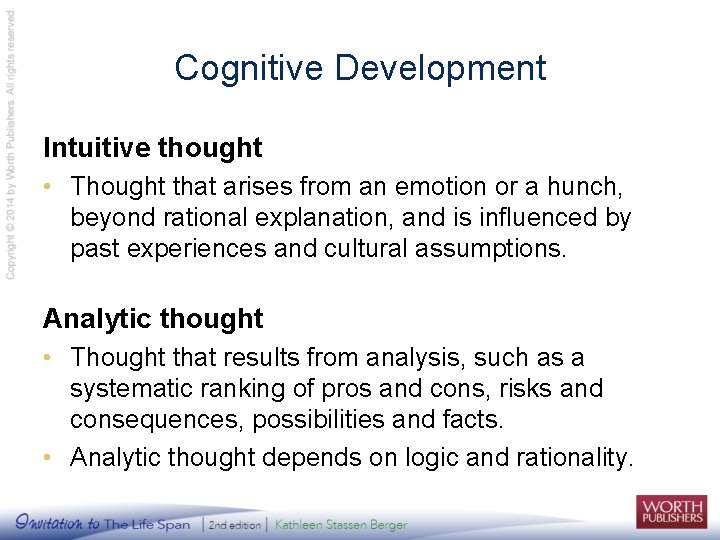 Copyright © 2014 by Worth Publishers. All rights reserved.

Cognitive Development

Intuitive thought

• Thought that arises from an emotion or a hunch, beyond rational explanation, and is influenced by past experiences and cultural assumptions.

Analytic thought

• Thought that results from analysis, such as a systematic ranking of pros and cons, risks and consequences, possibilities and facts.
• Analytic thought depends on logic and rationality.

Invitation to The Life Span | 2nd edition | Kathleen Stassen Berger

WORTH PUBLISHERS